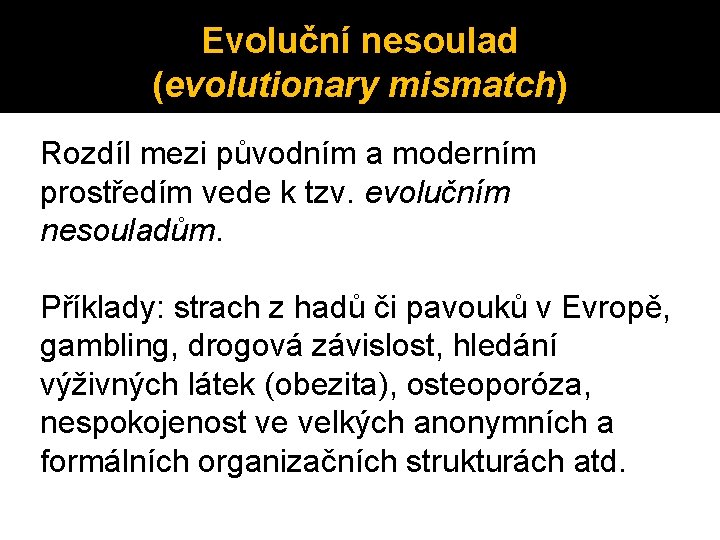 Evoluční nesoulad
(evolutionary mismatch)

Rozdíl mezi původním a moderním prostředím vede k tzv. evolučním nesouladům.

Příklady: strach z hadů či pavouků v Evropě, gambling, drogová závislost, hledání výživných látek (obezita), osteoporóza, nespokojenost ve velkých anonymních a formálních organizačních strukturách atd.